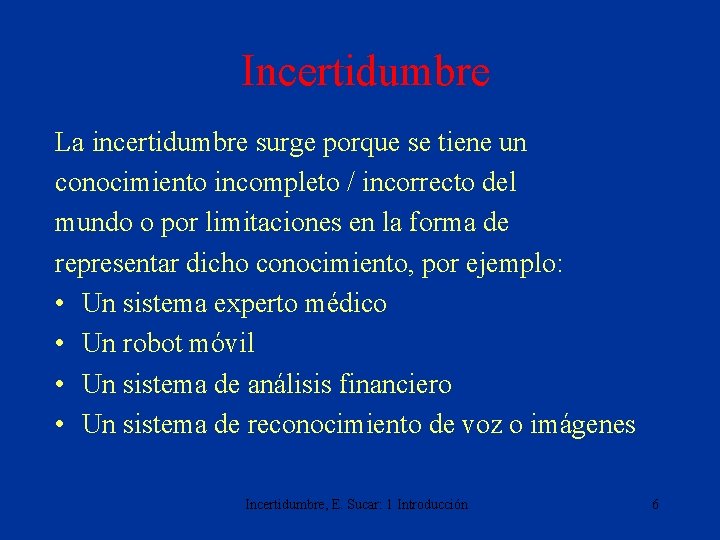 Incertidumbre

La incertidumbre surge porque se tiene un conocimiento incompleto / incorrecto del mundo o por limitaciones en la forma de representar dicho conocimiento, por ejemplo:

• Un sistema experto médico
• Un robot móvil
• Un sistema de análisis financiero
• Un sistema de reconocimiento de voz o imágenes

Incertidumbre, E. Sucar: 1 Introducción

6